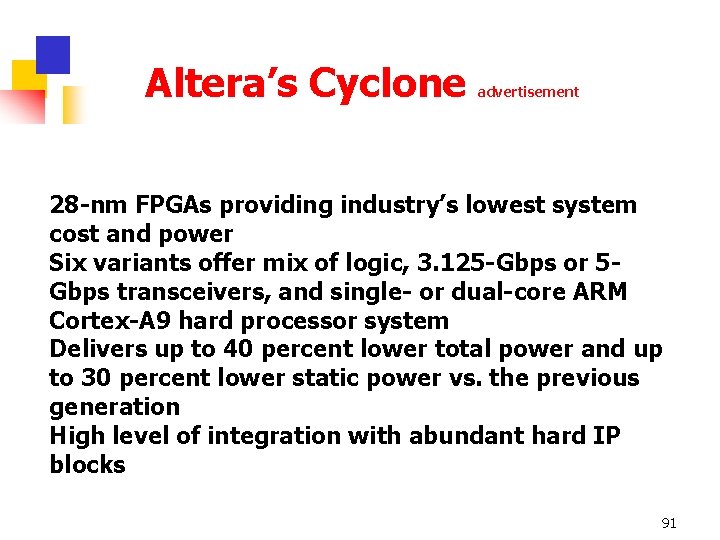 Altera's Cyclone advertisement

28-nm FPGAs providing industry's lowest system cost and power

Six variants offer mix of logic, 3.125-Gbps or 5-Gbps transceivers, and single- or dual-core ARM Cortex-A9 hard processor system

Delivers up to 40 percent lower total power and up to 30 percent lower static power vs. the previous generation

High level of integration with abundant hard IP blocks

91